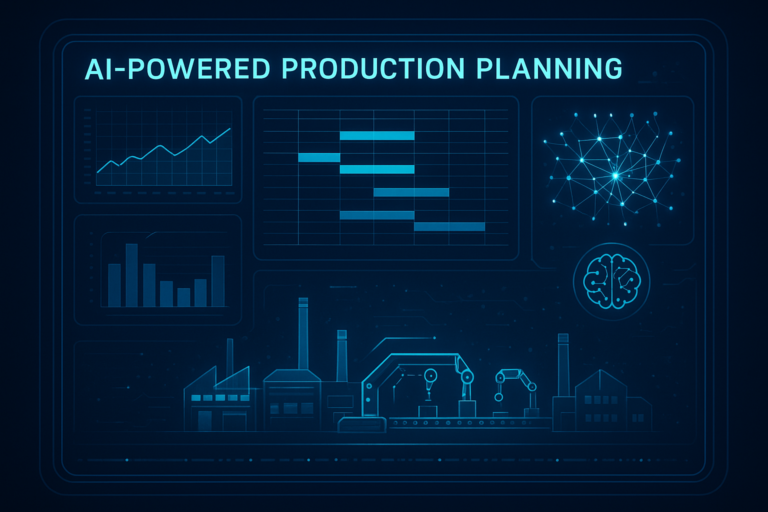 AI-POWERED PRODUCTION PLANNING